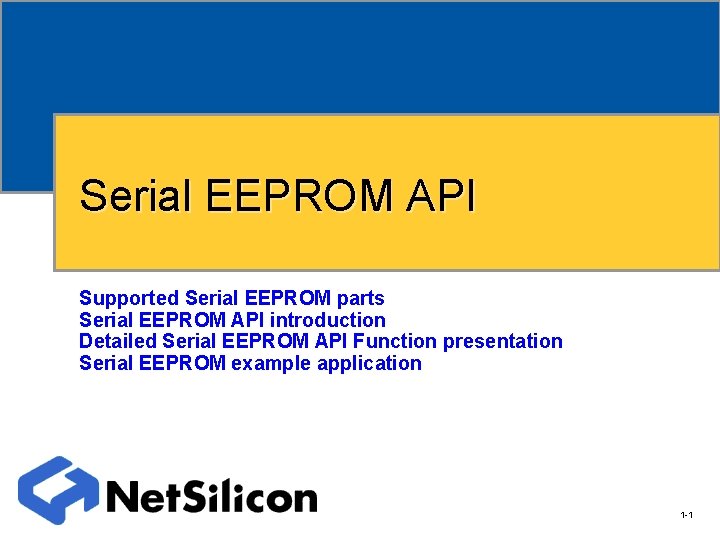 Serial EEPROM API

Supported Serial EEPROM parts
Serial EEPROM API introduction
Detailed Serial EEPROM API Function presentation
Serial EEPROM example application

NetSilicon

1-1